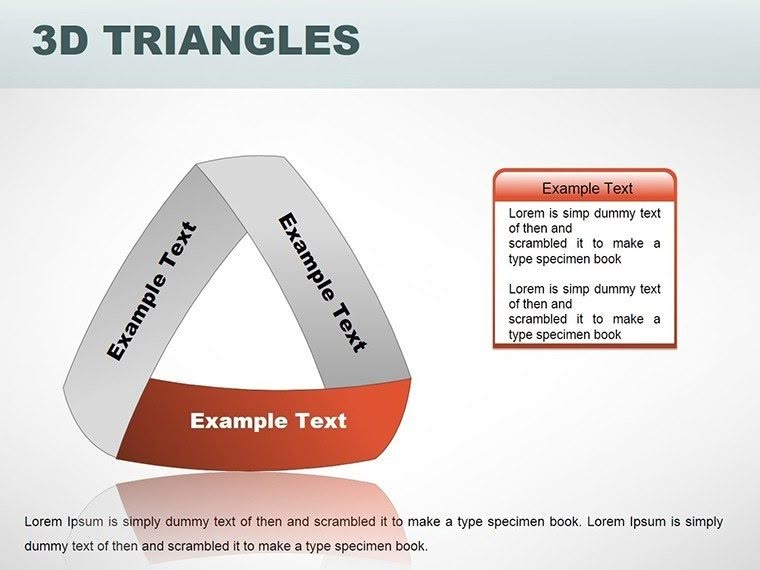 3D TRIANGLES

Example Text

Example Text

Example Text

Example Text

Lorem is simp dummy text of then and scrambled it to make a type specimen book

Lorem is simp dummy text of then and scrambled it to make a type specimen book

Lorem Ipsum is simply dummy text of then and scrambled it to make a type specimen book. Lorem Ipsum is simply dummy text of then and scrambled it to make a type specimen book.